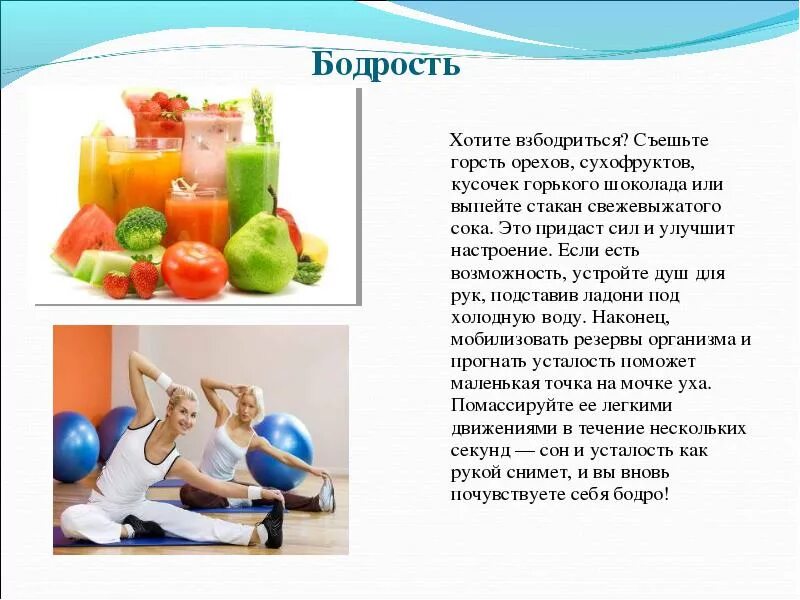 Бодрость

Хотите взбодриться? Съешьте горсть орехов, сухофруктов, кусочек горького шоколада или выпейте стакан свежевыжатого сока. Это придаст сил и улучшит настроение. Если есть возможность, устройте душ для рук, подставив ладони под холодную воду. Наконец, мобилизовать резервы организма и прогнать усталость поможет маленькая точка на мочке уха. Помассируйте ее легкими движениями в течение нескольких секунд — сон и усталость как рукой снимет, и вы вновь почувствуете себя бодро!